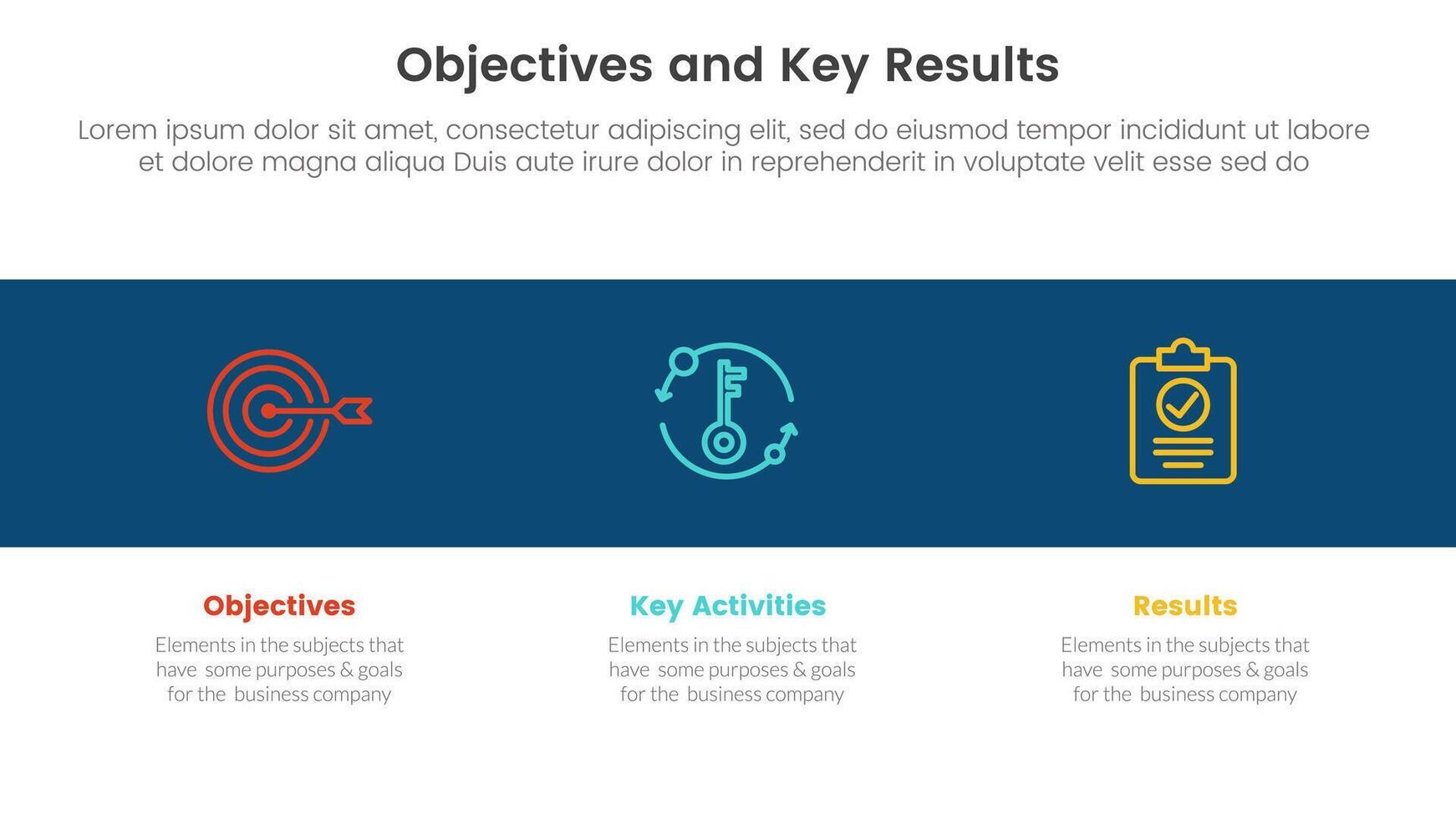 Objectives and Key Results

Lorem ipsum dolor sit amet, consectetur adipiscing elit, sed do eiusmod tempor incididunt ut labore et dolore magna aliqua Duis aute irure dolor in reprehenderit in voluptate velit esse sed do

Objectives

Elements in the subjects that have some purposes & goals for the business company

Key Activities

Elements in the subjects that have some purposes & goals for the business company

Results

Elements in the subjects that have some purposes & goals for the business company